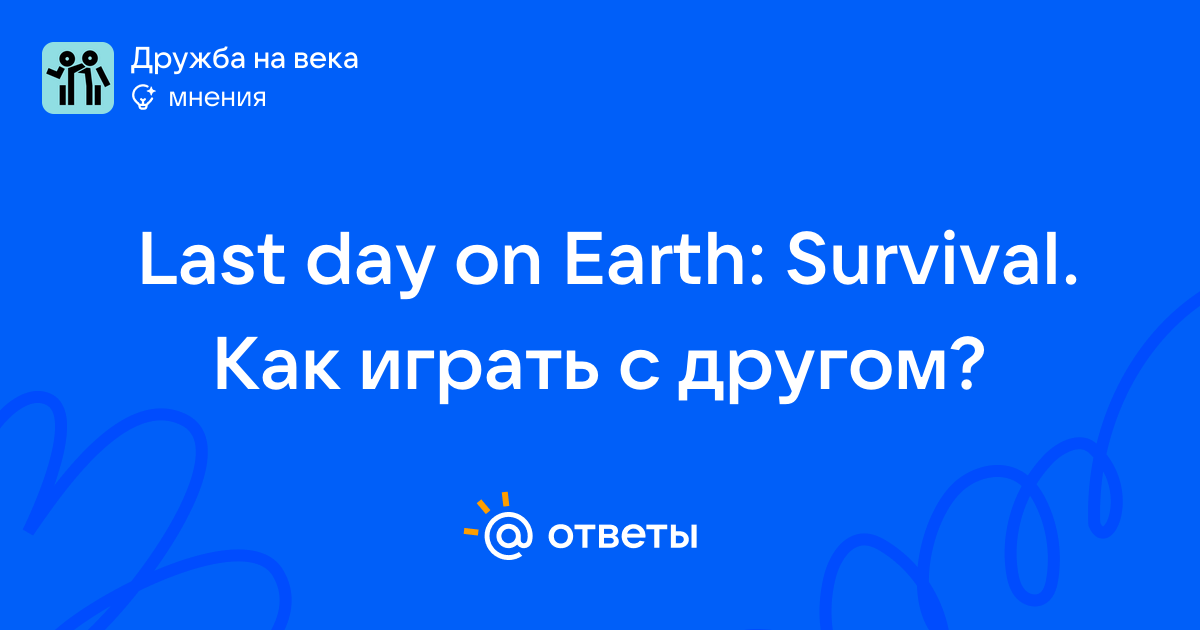 Дружба на века
мнения

Last day on Earth: Survival. Как играть с другом?

@ ответы